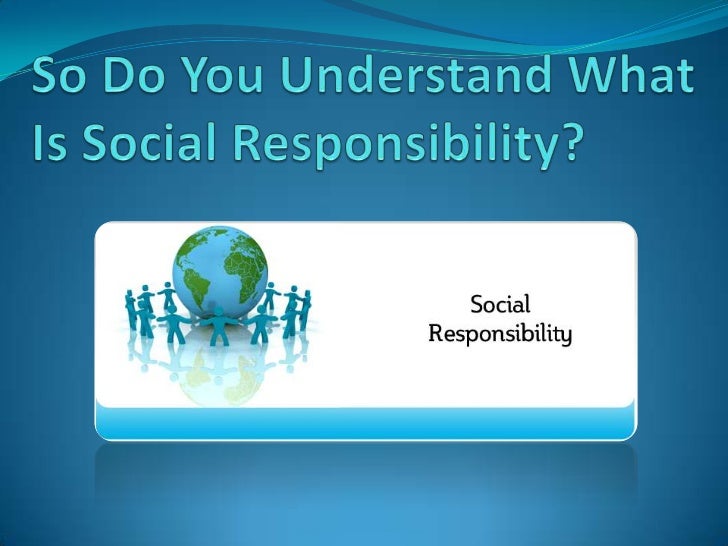 So Do You Understand What Is Social Responsibility?

Social Responsibility